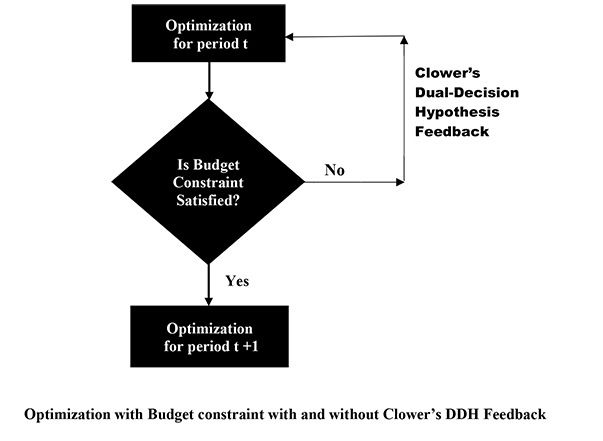 Optimization for period t

Clower's Dual-Decision Hypothesis Feedback

Is Budget Constraint Satisfied?

No

Yes

Optimization for period t +1

Optimization with Budget constraint with and without Clower's DDH Feedback